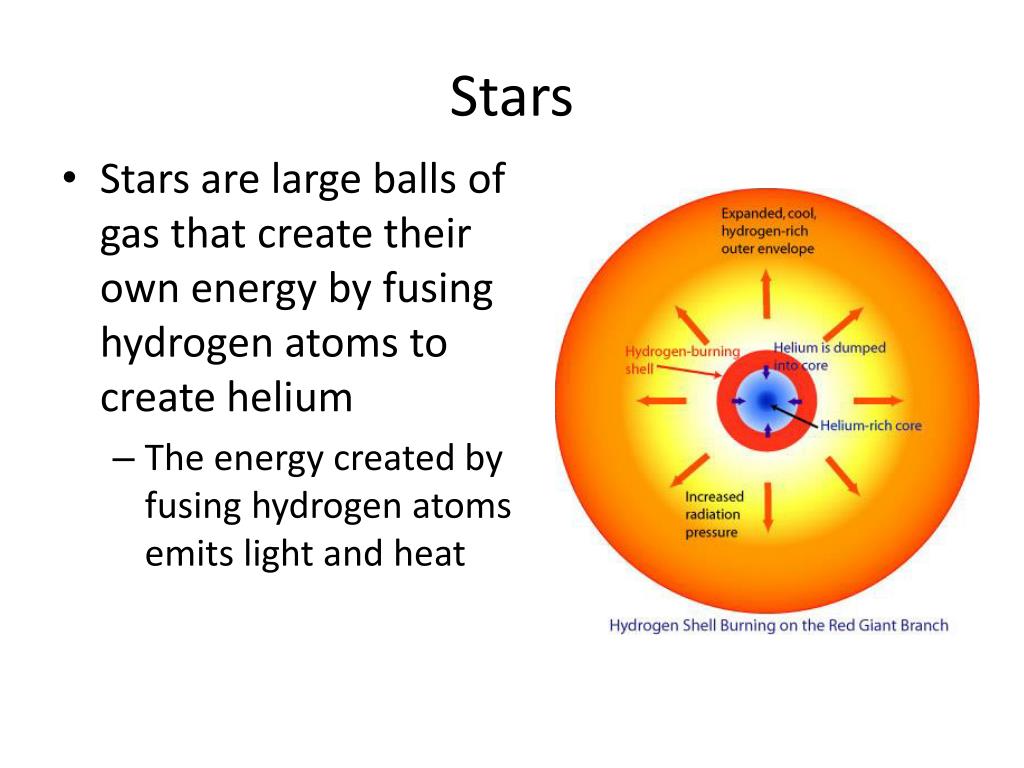 Stars

• Stars are large balls of gas that create their own energy by fusing hydrogen atoms to create helium

– The energy created by fusing hydrogen atoms emits light and heat

Expanded, cool, hydrogen-rich outer envelope

Hydrogen-burning shell

Helium is dumped into core

Helium-rich core

Increased radiation pressure

Hydrogen Shell Burning on the Red Giant Branch